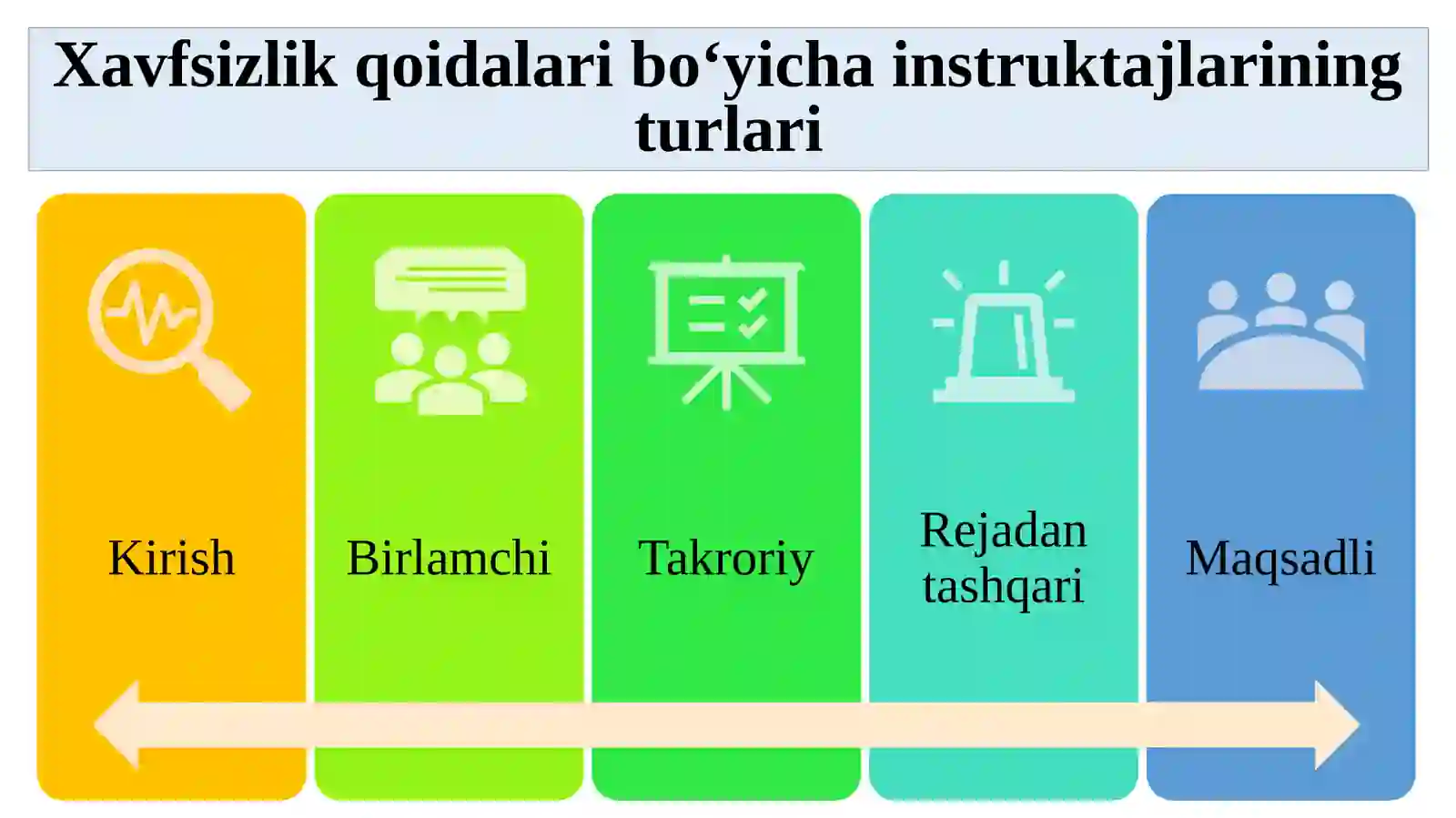 Xavfsizlik qoidalari bo‘yicha instruktajlarining turlari

Kirish

Birlamchi

Takroriy

Rejadan tashqari

Maqsadli